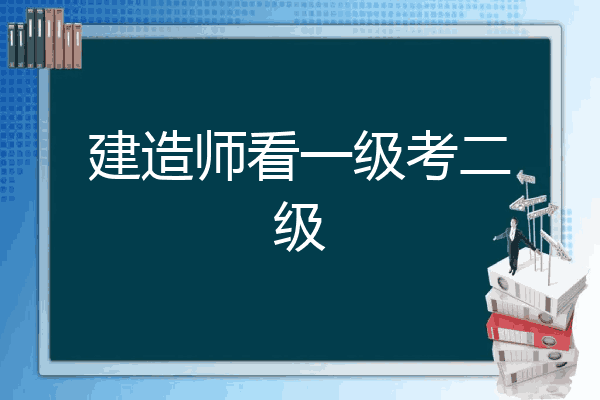 建造师看一级考二级